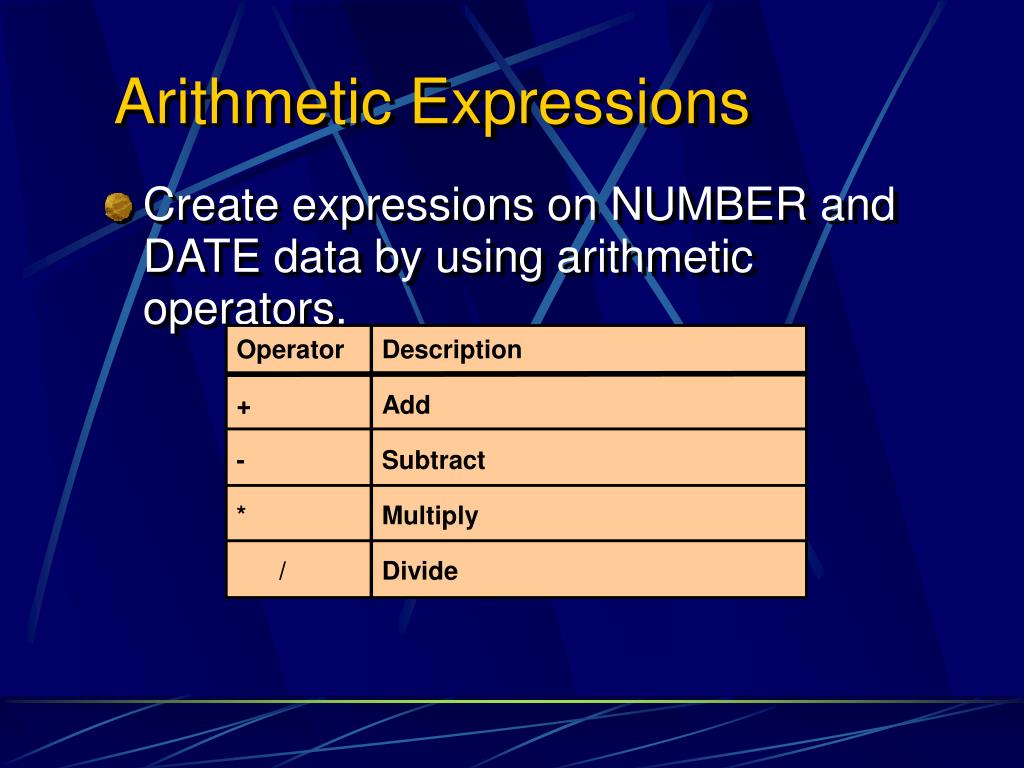 Arithmetic Expressions

Create expressions on NUMBER and DATE data by using arithmetic operators.

| Operator | Description |
|---|---|
| + | Add |
| - | Subtract |
| * | Multiply |
| / | Divide |